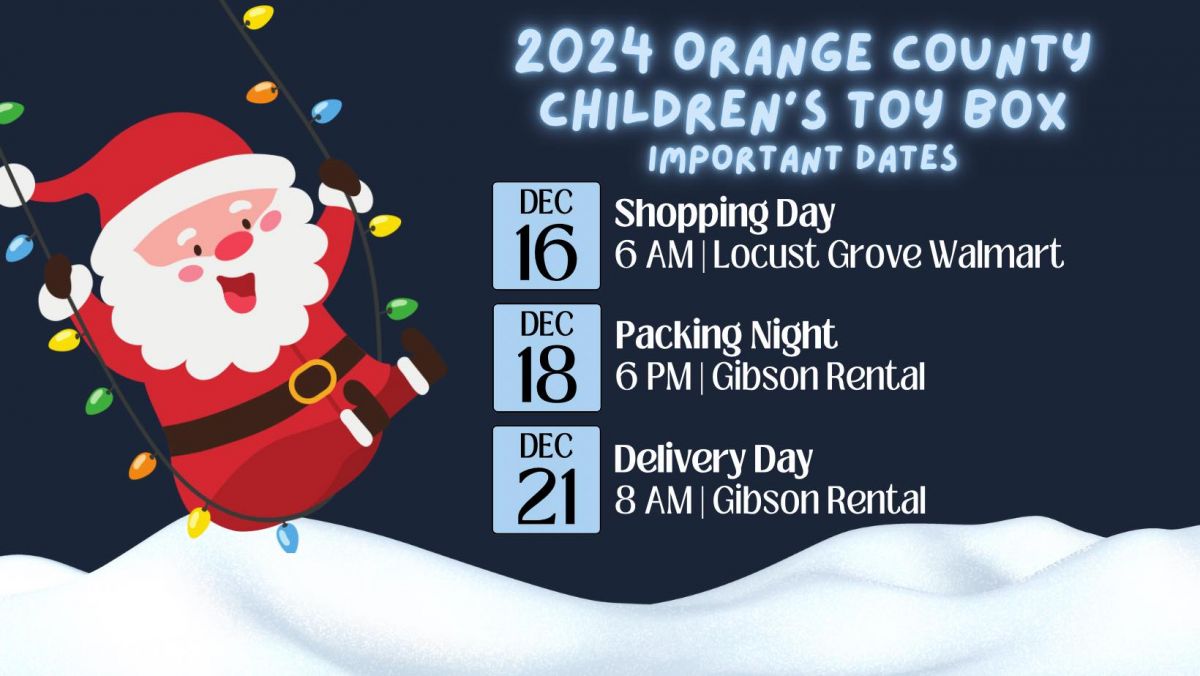 2024 ORANGE COUNTY CHILDREN'S TOY BOX
IMPORTANT DATES

DEC
16
Shopping Day
6 AM | Locust Grove Walmart

DEC
18
Packing Night
6 PM | Gibson Rental

DEC
21
Delivery Day
8 AM | Gibson Rental